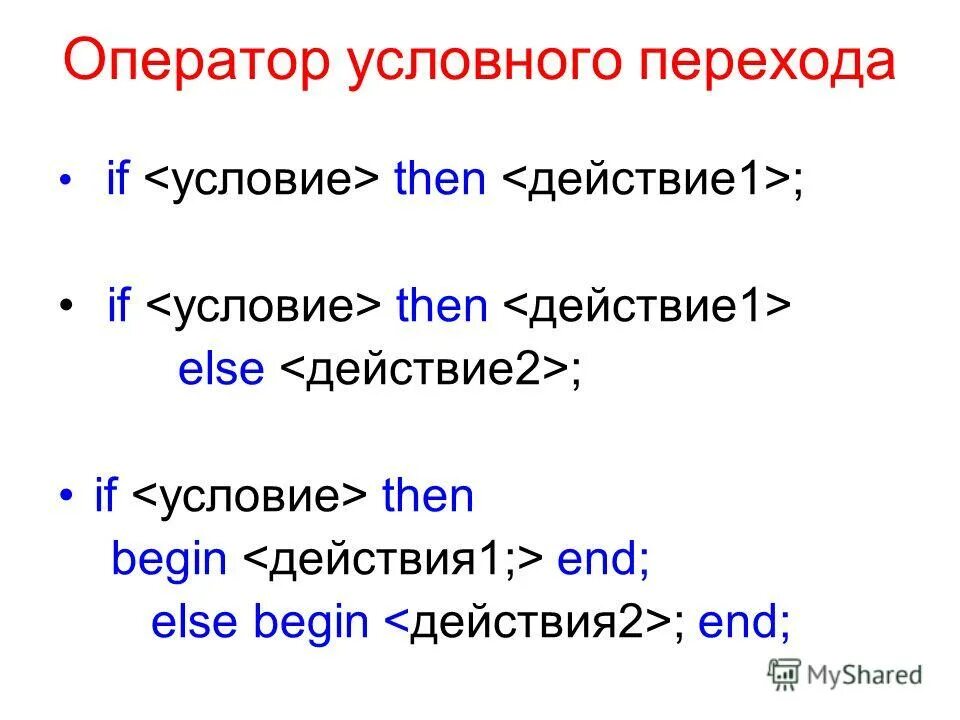 Оператор условного перехода

• if <условие> then <действие1>;

• if <условие> then <действие1>
else <действие2>;

• if <условие> then
begin <действия1;> end;
else begin <действия2>; end;

MyShared